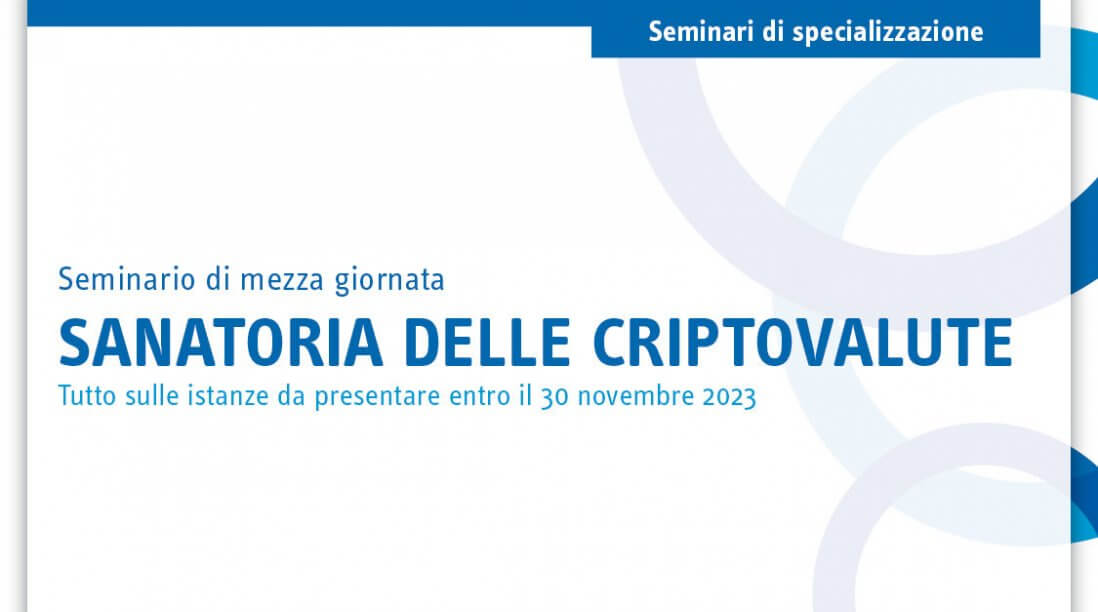 Seminari di specializzazione

Seminario di mezza giornata

SANATORIA DELLE CRIPTOVALUTE

Tutto sulle istanze da presentare entro il 30 novembre 2023